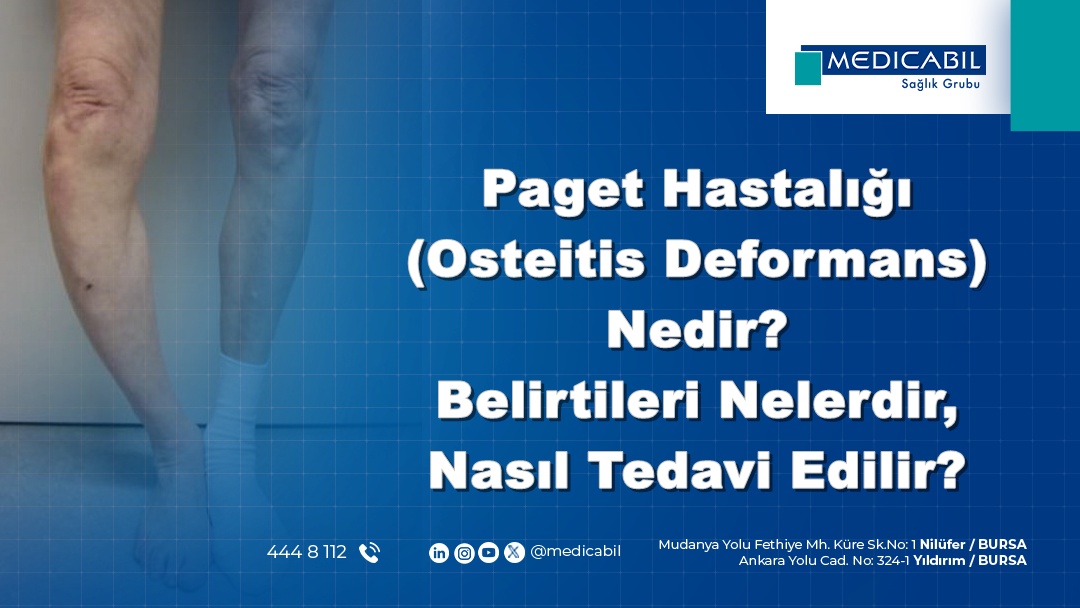 MEDICABIL
Sağlık Grubu

Paget Hastalığı (Osteitis Deformans) Nedir? Belirtileri Nelerdir, Nasıl Tedavi Edilir?

444 8 112

@medicabil

Mudanya Yolu Fethiye Mh. Küre Sk.No: 1 Nilüfer / BURSA
Ankara Yolu Cad. No: 324-1 Yıldırım / BURSA